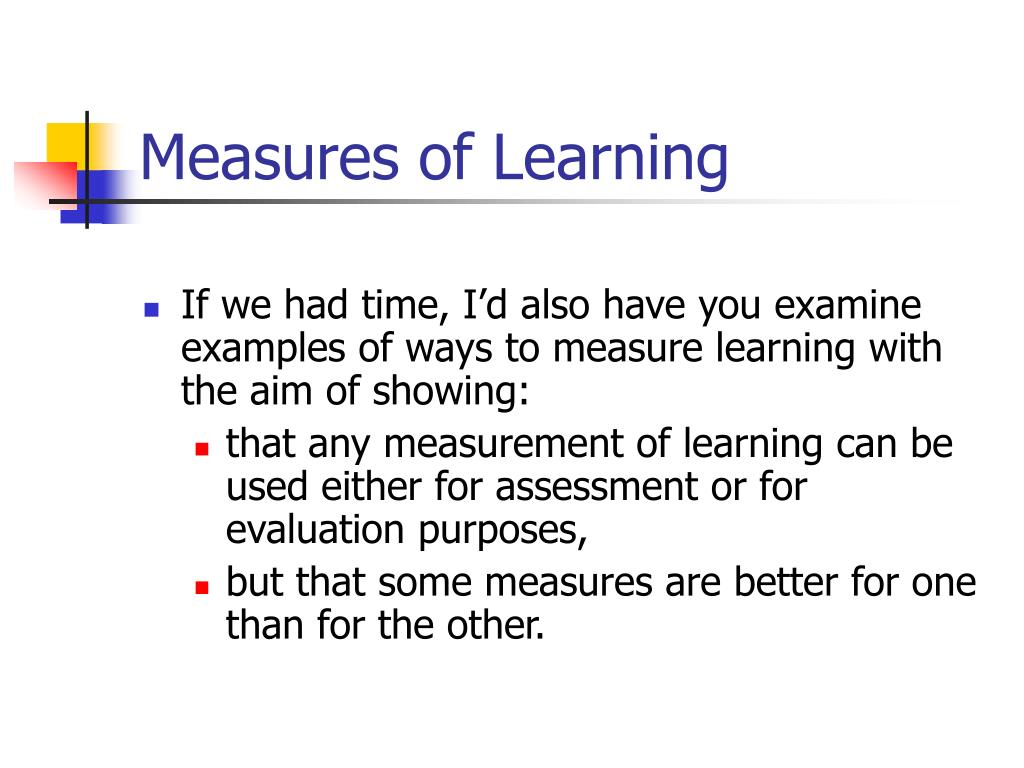 Measures of Learning

- If we had time, I’d also have you examine examples of ways to measure learning with the aim of showing:
  - that any measurement of learning can be used either for assessment or for evaluation purposes,
  - but that some measures are better for one than for the other.